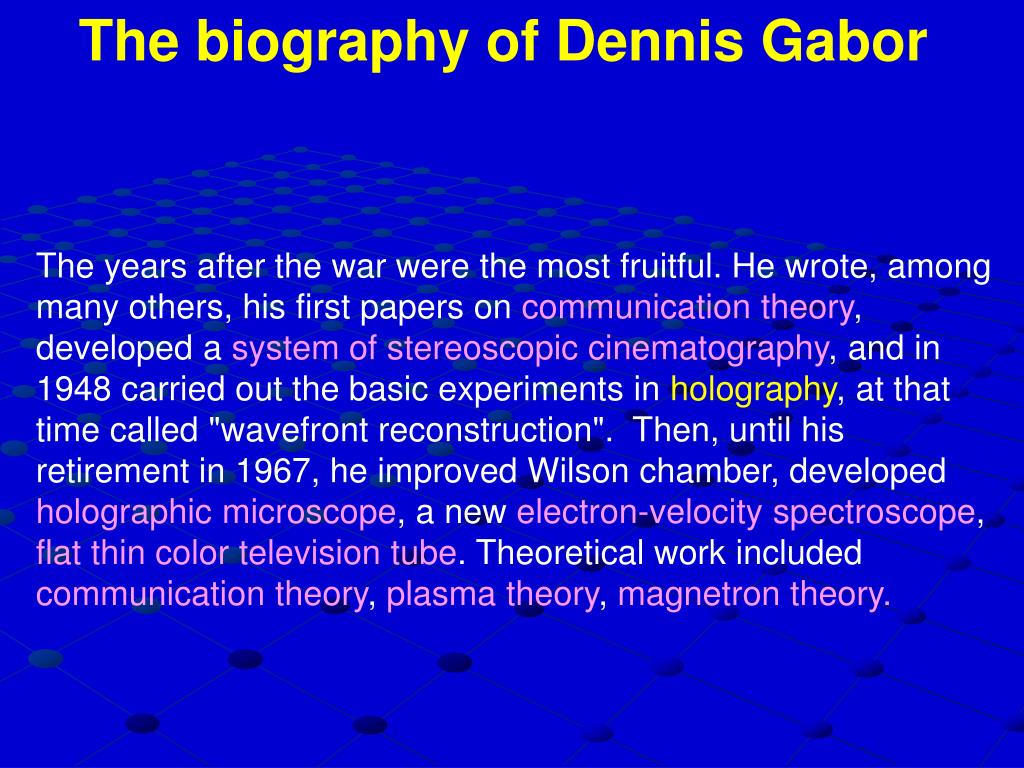 The biography of Dennis Gabor

The years after the war were the most fruitful. He wrote, among many others, his first papers on communication theory, developed a system of stereoscopic cinematography, and in 1948 carried out the basic experiments in holography, at that time called "wavefront reconstruction". Then, until his retirement in 1967, he improved Wilson chamber, developed holographic microscope, a new electron-velocity spectroscope, flat thin color television tube. Theoretical work included communication theory, plasma theory, magnetron theory.